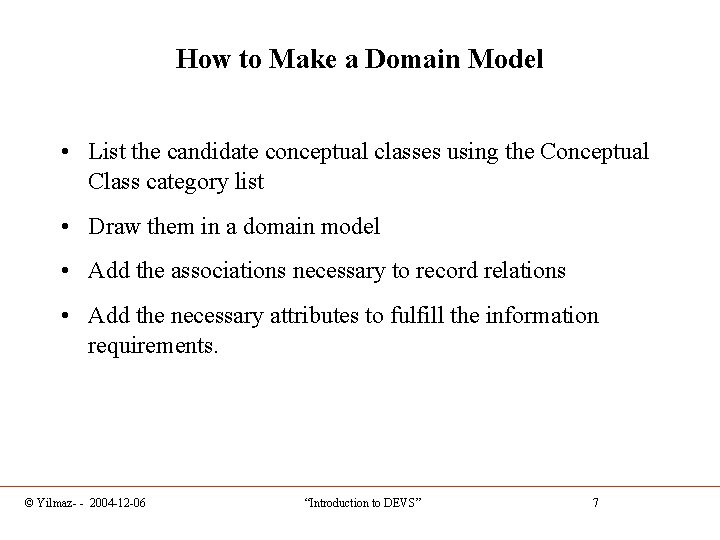 How to Make a Domain Model

• List the candidate conceptual classes using the Conceptual Class category list

• Draw them in a domain model

• Add the associations necessary to record relations

• Add the necessary attributes to fulfill the information requirements.

© Yilmaz- - 2004-12-06 “Introduction to DEVS” 7